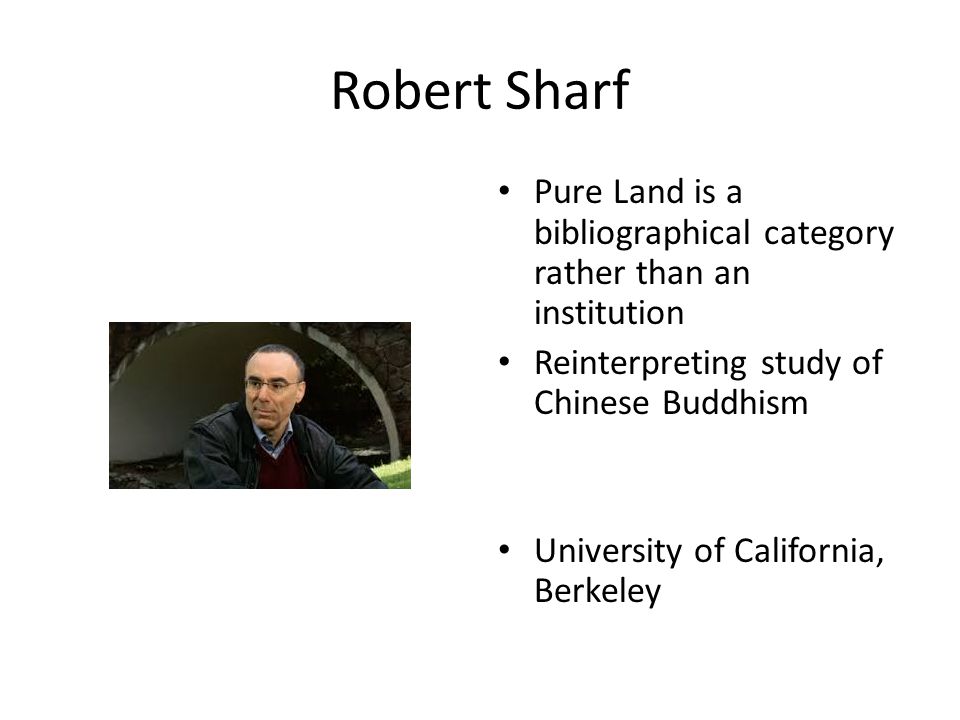 Robert Sharf

• Pure Land is a bibliographical category rather than an institution
• Reinterpreting study of Chinese Buddhism

• University of California, Berkeley